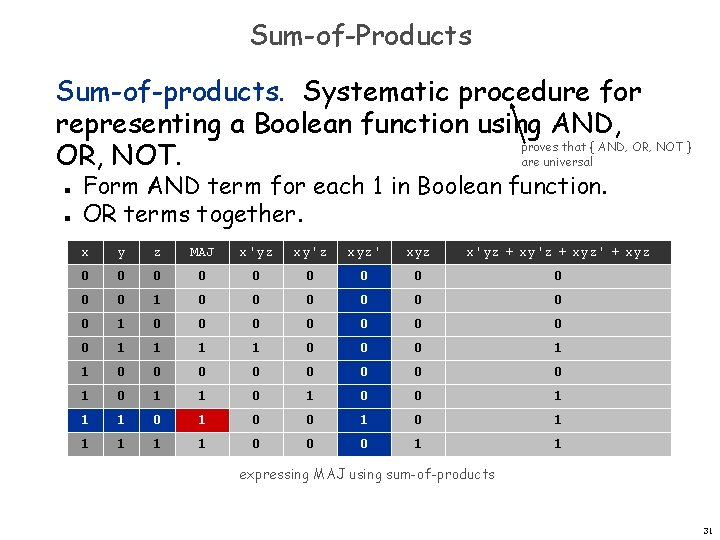 Sum-of-Products

Sum-of-products. Systematic procedure for representing a Boolean function using AND, OR, NOT.

proves that { AND, OR, NOT } are universal

- Form AND term for each 1 in Boolean function.
- OR terms together.

| x | y | z | MAJ | x'yz | xy'z | xyz' | xyz | x'yz + xy'z + xyz' + xyz |
|---|---|---|---|---|---|---|---|---|
| 0 | 0 | 0 | 0 | 0 | 0 | 0 | 0 | 0 |
| 0 | 0 | 1 | 0 | 0 | 0 | 0 | 0 | 0 |
| 0 | 1 | 0 | 0 | 0 | 0 | 0 | 0 | 0 |
| 0 | 1 | 1 | 1 | 1 | 0 | 0 | 0 | 1 |
| 1 | 0 | 0 | 0 | 0 | 0 | 0 | 0 | 0 |
| 1 | 0 | 1 | 1 | 0 | 1 | 0 | 0 | 1 |
| 1 | 1 | 0 | 1 | 0 | 0 | 1 | 0 | 1 |
| 1 | 1 | 1 | 1 | 0 | 0 | 0 | 1 | 1 |

expressing MAJ using sum-of-products

31